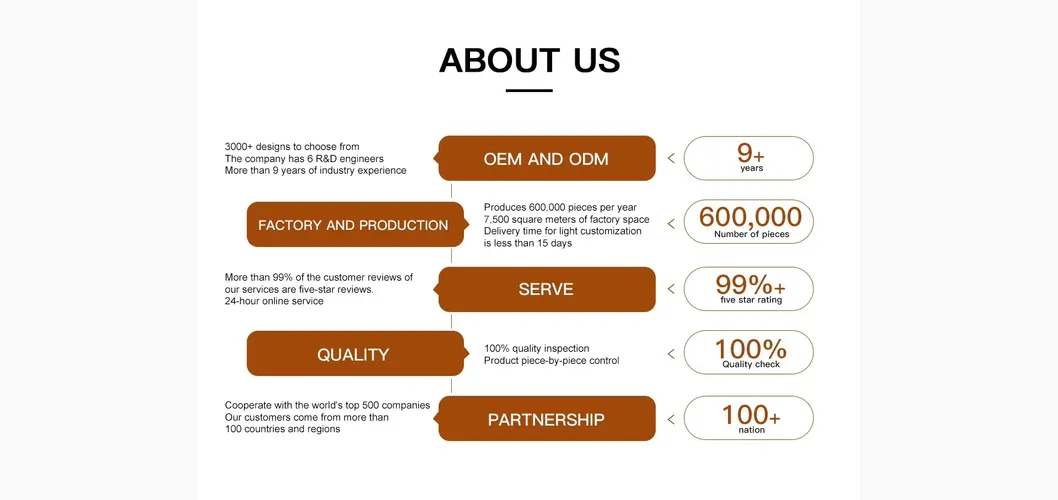 ABOUT US

3000+ designs to choose from
The company has 6 R&D engineers
More than 9 years of industry experience

OEM AND ODM

<

9+
years

FACTORY AND PRODUCTION

Produces 600,000 pieces per year
7,500 square meters of factory space
Delivery time for light customization is less than 15 days

<

600,000
Number of pieces

More than 99% of the customer reviews of our services are five-star reviews.
24-hour online service

SERVE

<

99%+
five star rating

QUALITY

100% quality inspection
Product piece-by-piece control

<

100%
Quality check

Cooperate with the world's top 500 companies
Our customers come from more than 100 countries and regions

PARTNERSHIP

<

100+
nation